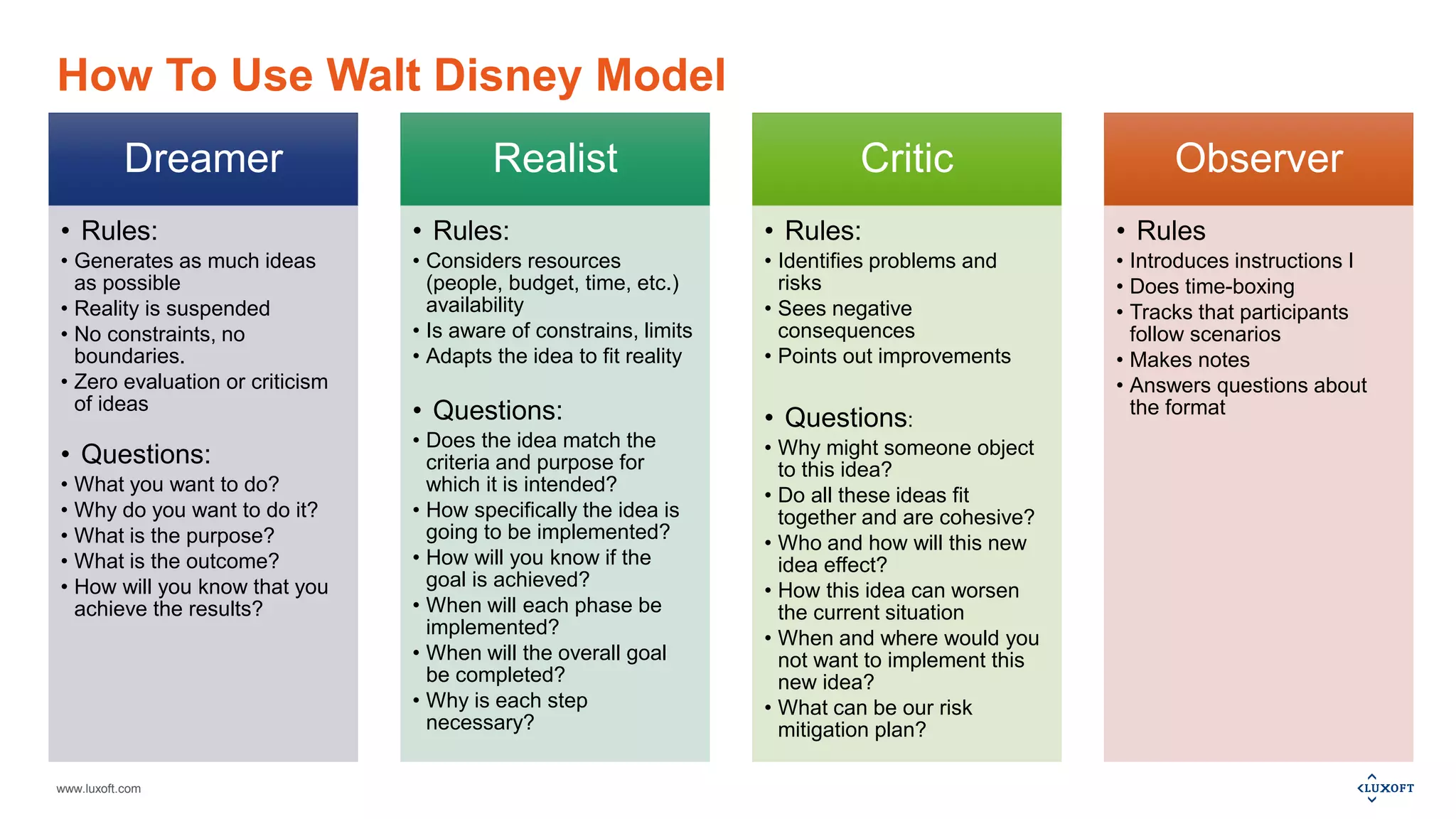 How To Use Walt Disney Model

Dreamer

• Rules:
• Generates as much ideas as possible
• Reality is suspended
• No constraints, no boundaries.
• Zero evaluation or criticism of ideas

• Questions:
• What you want to do?
• Why do you want to do it?
• What is the purpose?
• What is the outcome?
• How will you know that you achieve the results?

Realist

• Rules:
• Considers resources (people, budget, time, etc.) availability
• Is aware of constrains, limits
• Adapts the idea to fit reality

• Questions:
• Does the idea match the criteria and purpose for which it is intended?
• How specifically the idea is going to be implemented?
• How will you know if the goal is achieved?
• When will each phase be implemented?
• When will the overall goal be completed?
• Why is each step necessary?

Critic

• Rules:
• Identifies problems and risks
• Sees negative consequences
• Points out improvements

• Questions:
• Why might someone object to this idea?
• Do all these ideas fit together and are cohesive?
• Who and how will this new idea effect?
• How this idea can worsen the current situation
• When and where would you not want to implement this new idea?
• What can be our risk mitigation plan?

Observer

• Rules
• Introduces instructions I
• Does time-boxing
• Tracks that participants follow scenarios
• Makes notes
• Answers questions about the format

www.luxoft.com

LUXOFT